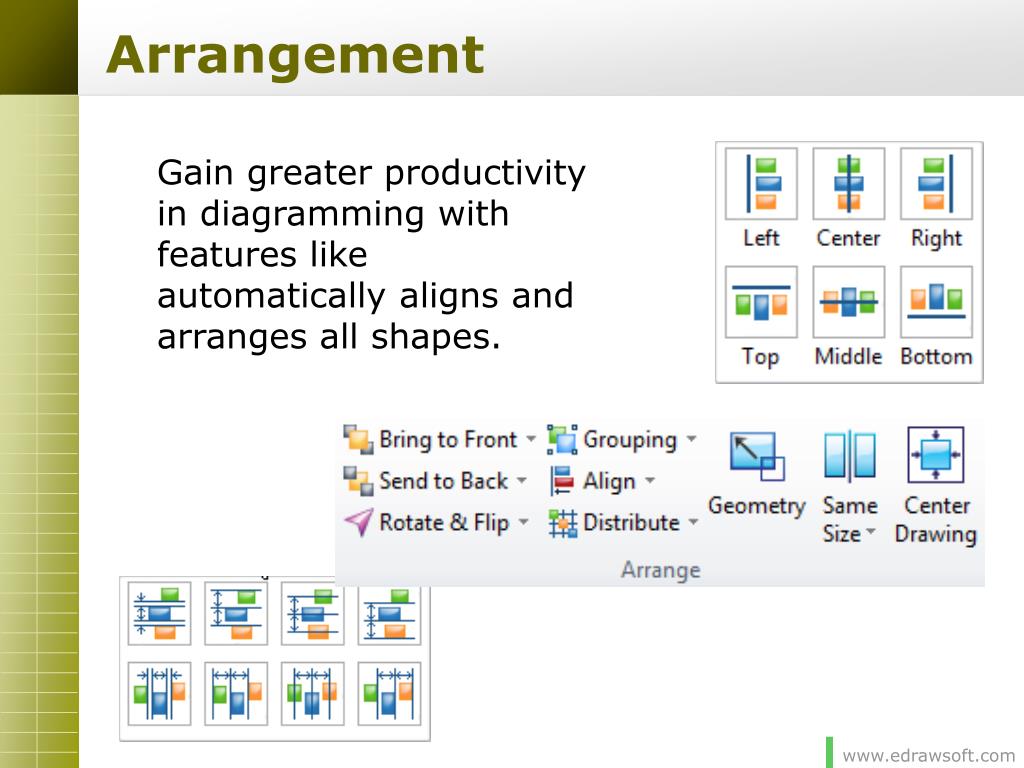 Arrangement

Gain greater productivity in diagramming with features like automatically aligns and arranges all shapes.

Left
Center
Right
Top
Middle
Bottom

Bring to Front
Send to Back
Rotate & Flip
Grouping
Align
Distribute
Geometry
Same Size
Center Drawing
Arrange

www.edrawsoft.com